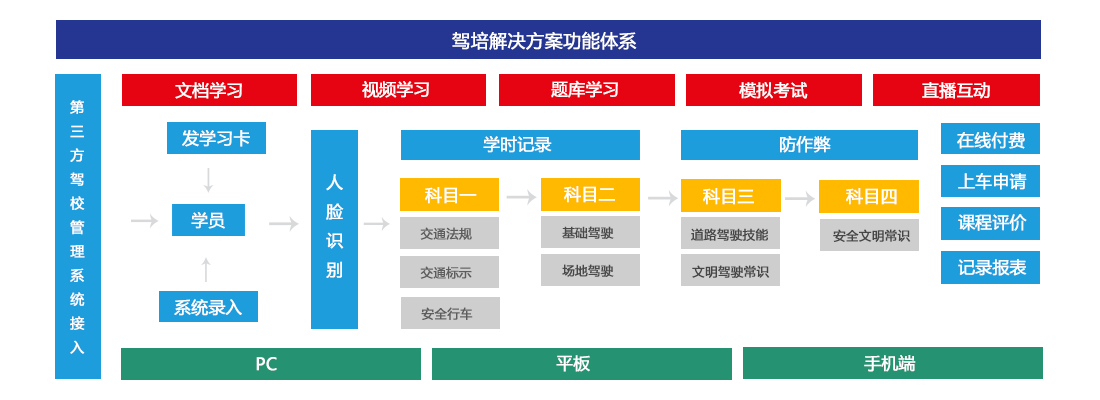 驾培解决方案功能体系

第三方驾校管理系统接入

文档学习
视频学习
题库学习
模拟考试
直播互动

发学习卡
学员
系统录入

人脸识别

学时记录
防作弊

科目一
交通法规
交通标示
安全行车

科目二
基础驾驶
场地驾驶

科目三
道路驾驶技能
文明驾驶常识

科目四
安全文明常识

在线付费
上车申请
课程评价
记录报表

PC
平板
手机端